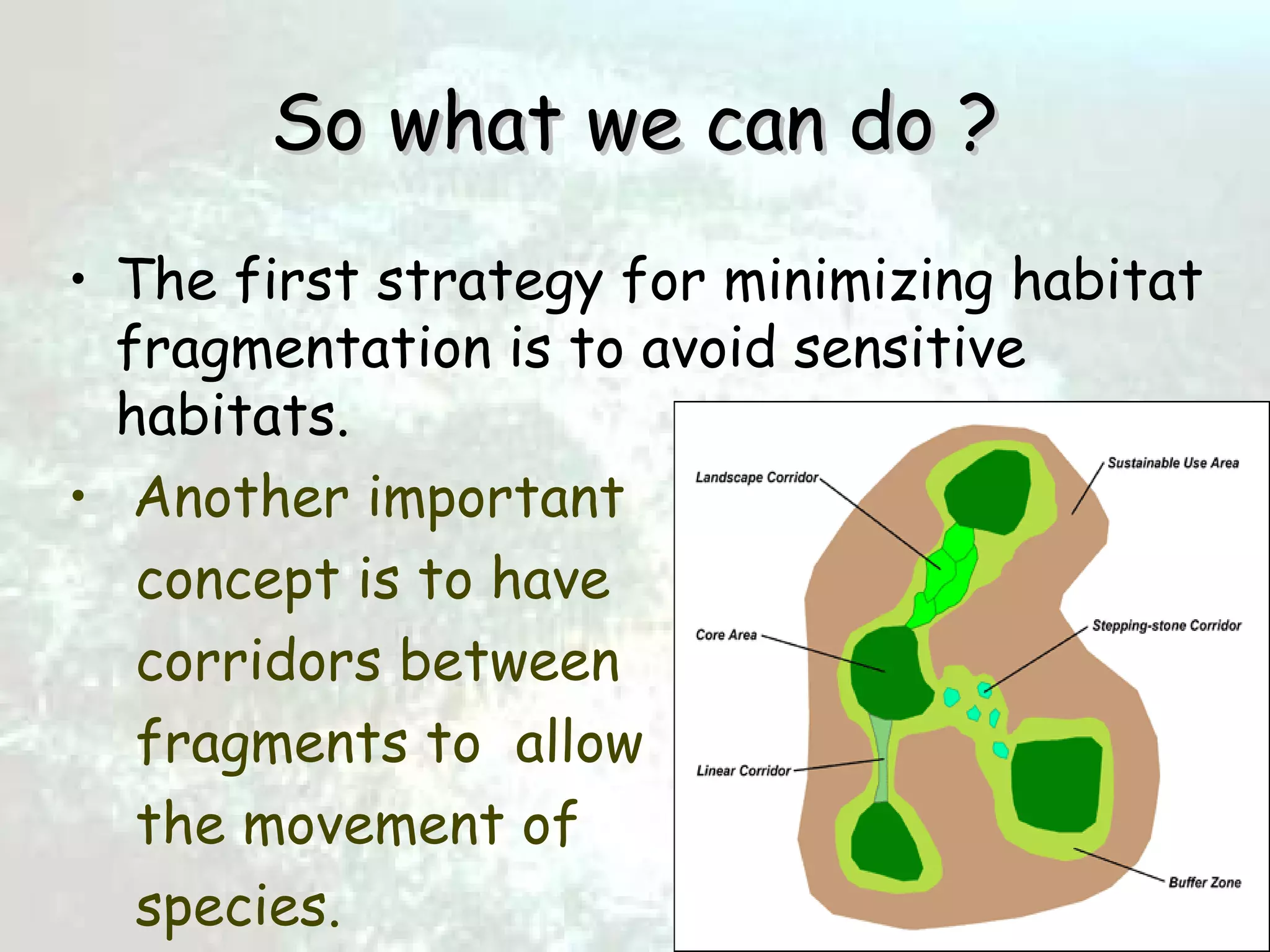 So what we can do ?

• The first strategy for minimizing habitat fragmentation is to avoid sensitive habitats.

• Another important concept is to have corridors between fragments to allow the movement of species.

Landscape Corridor

Sustainable Use Area

Core Area

Stepping-stone Corridor

Linear Corridor

Buffer Zone